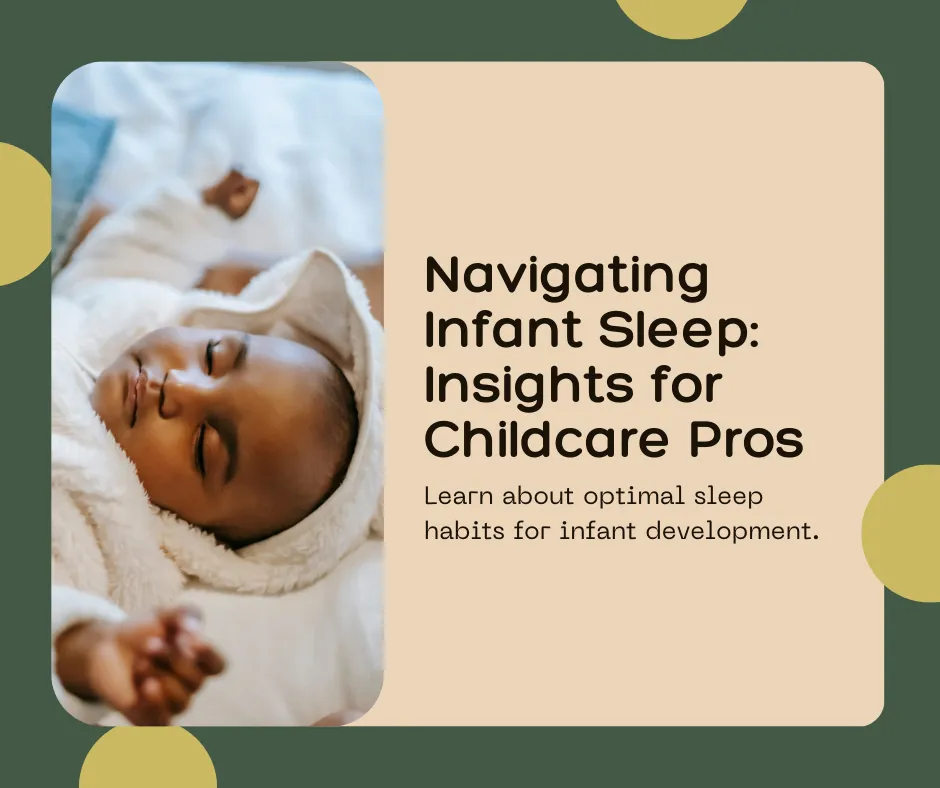 Navigating Infant Sleep: Insights for Childcare Pros

Learn about optimal sleep habits for infant development.